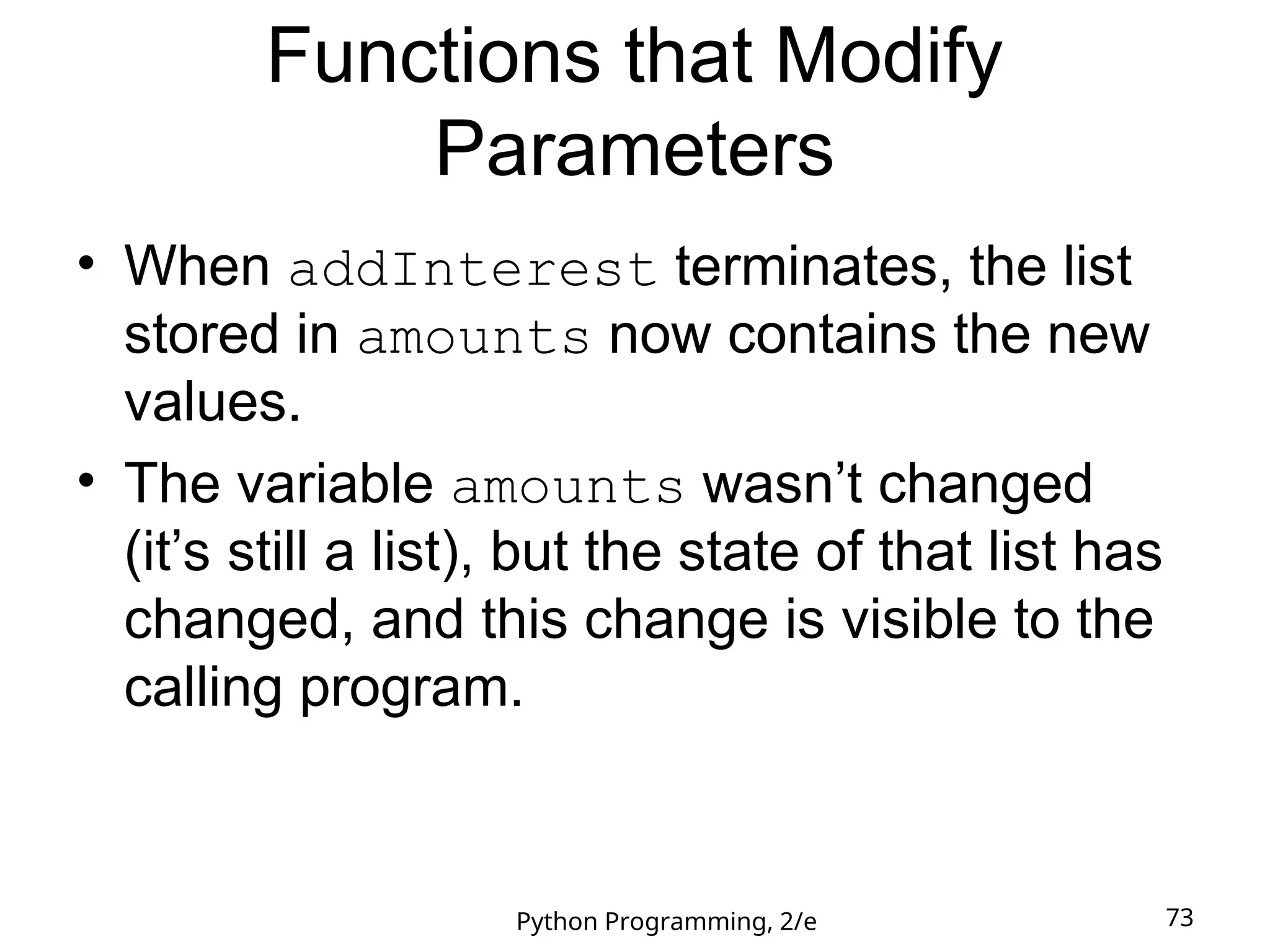 Functions that Modify Parameters

• When addInterest terminates, the list stored in amounts now contains the new values.

• The variable amounts wasn’t changed (it’s still a list), but the state of that list has changed, and this change is visible to the calling program.

Python Programming, 2/e

73